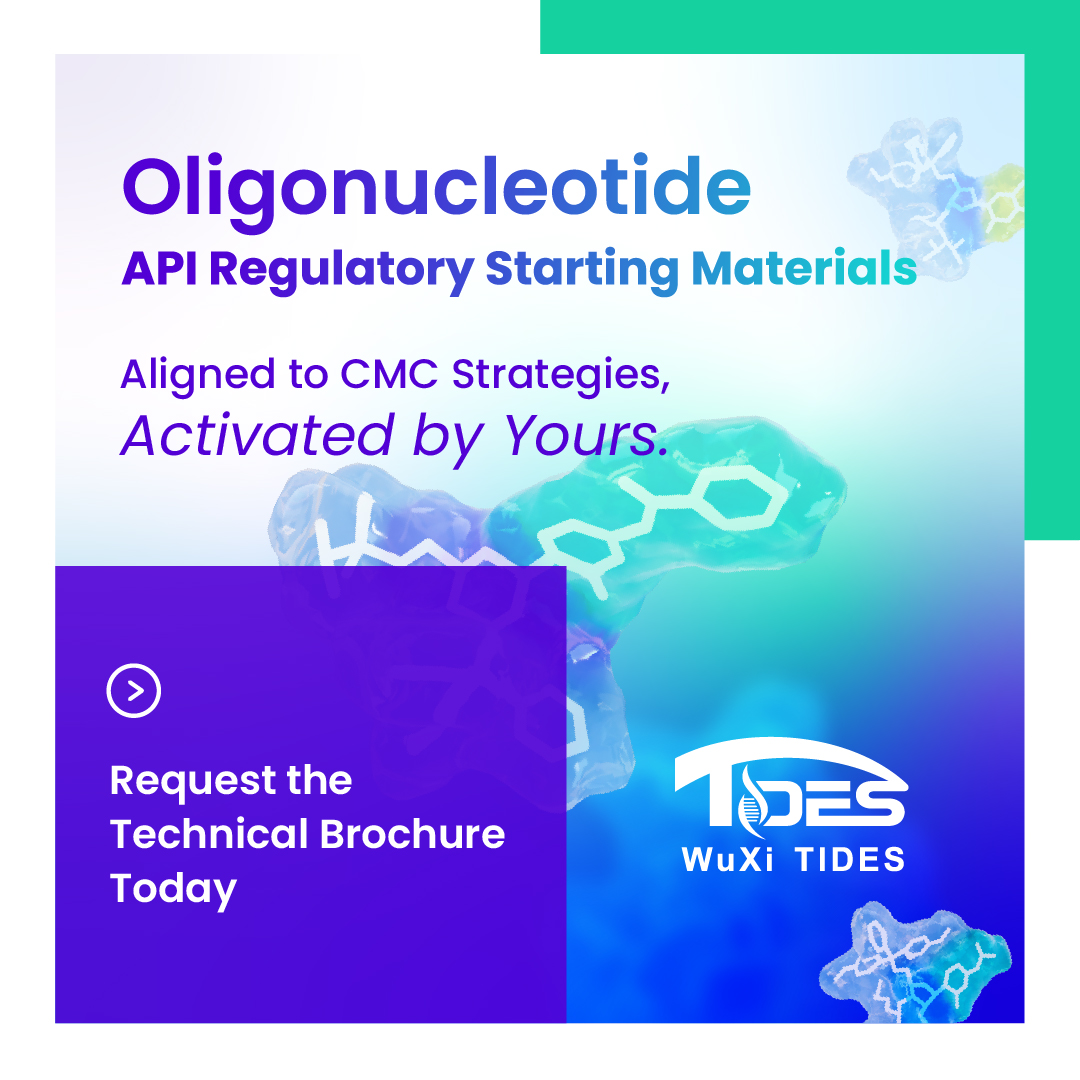 Oligonucleotide
API Regulatory Starting Materials

Aligned to CMC Strategies,
Activated by Yours.

Request the Technical Brochure Today

TIDES
WuXi TIDES